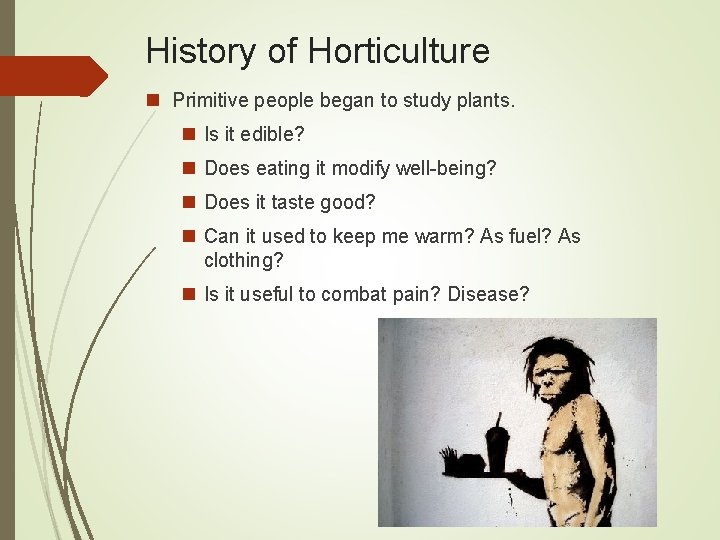 History of Horticulture

Primitive people began to study plants.

Is it edible?

Does eating it modify well-being?

Does it taste good?

Can it used to keep me warm? As fuel? As clothing?

Is it useful to combat pain? Disease?